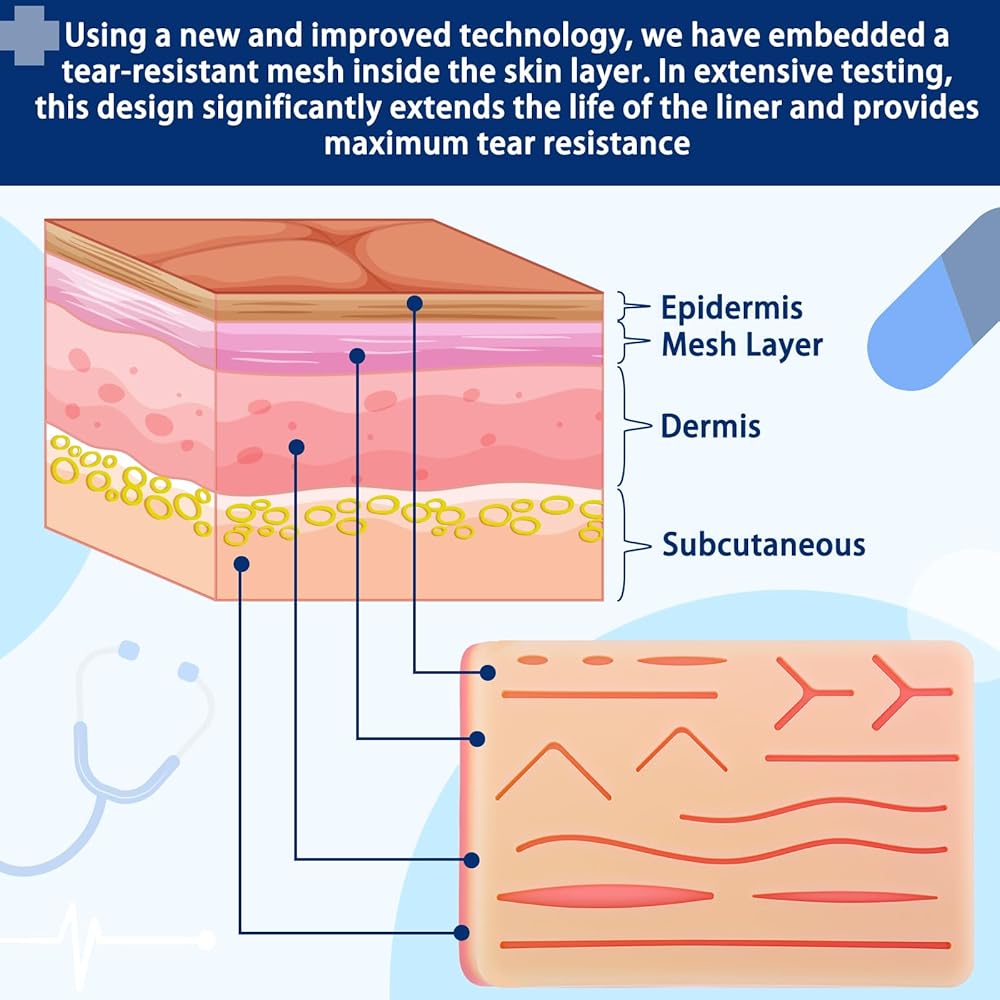 Using a new and improved technology, we have embedded a tear-resistant mesh inside the skin layer. In extensive testing, this design significantly extends the life of the liner and provides maximum tear resistance

Epidermis
Mesh Layer
Dermis
Subcutaneous